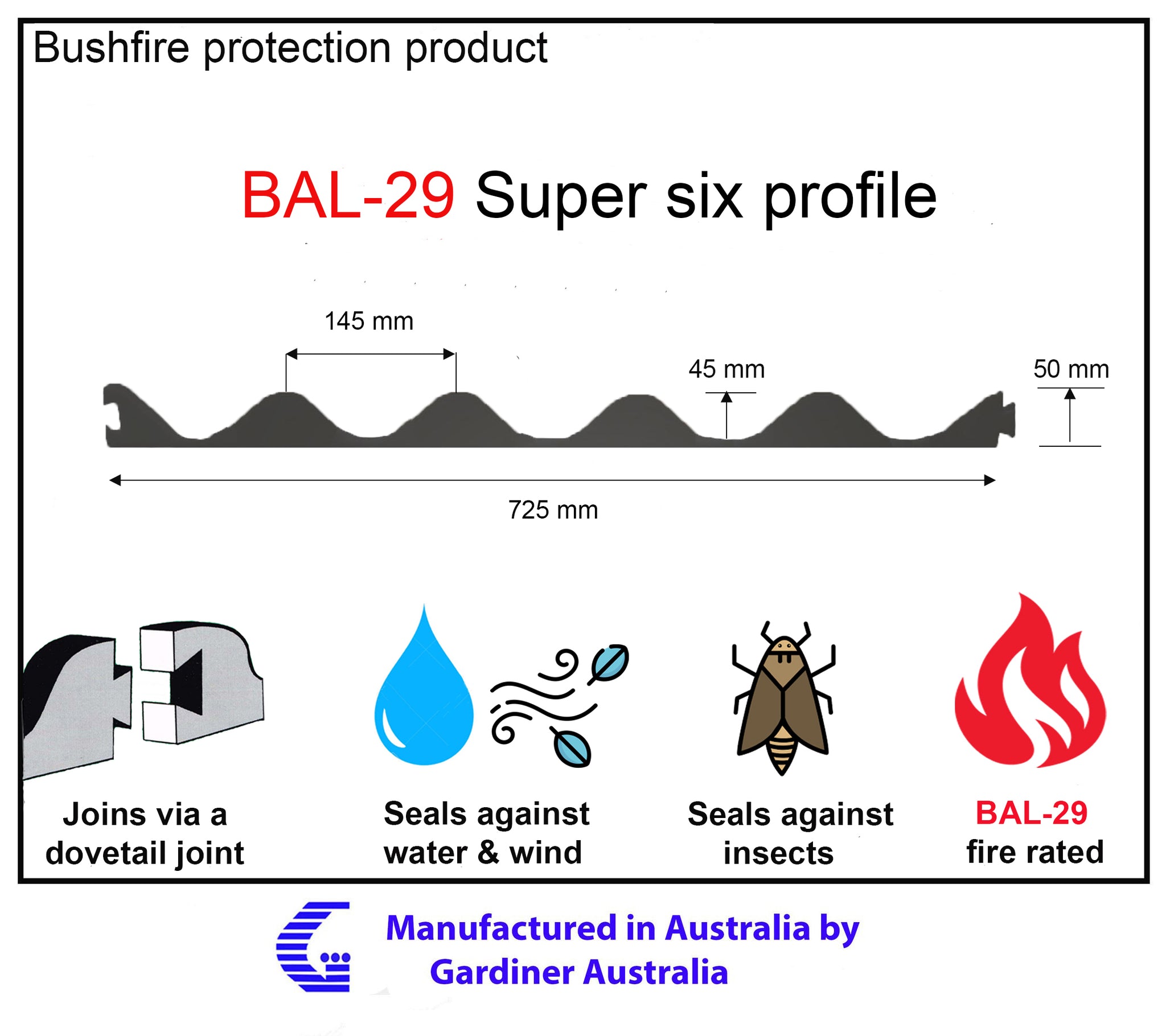 Bushfire protection product

BAL-29 Super six profile

145 mm

45 mm

50 mm

725 mm

Joins via a dovetail joint

Seals against water & wind

Seals against insects

BAL-29 fire rated

Manufactured in Australia by Gardiner Australia